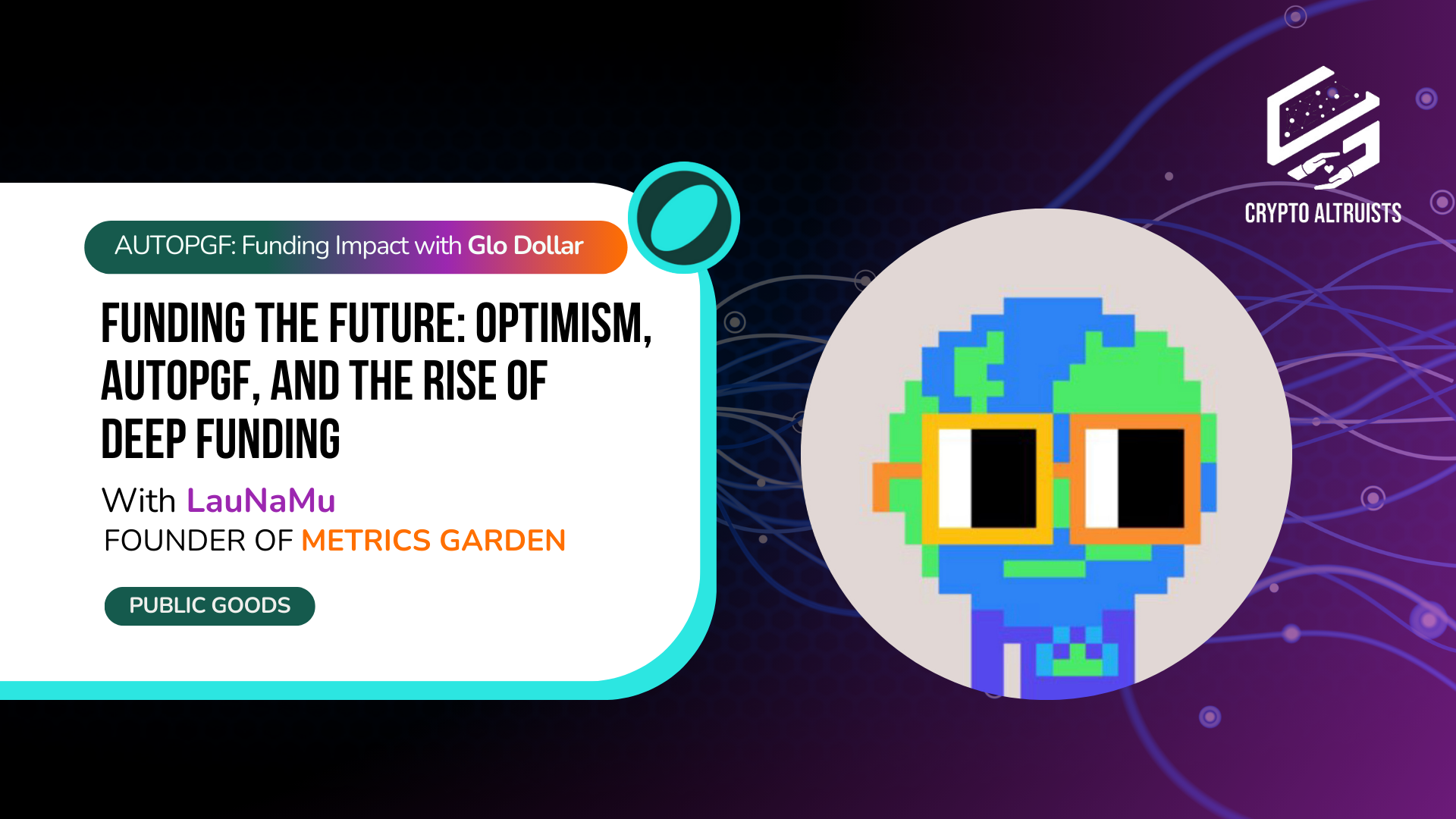 AUTOPGF: Funding Impact with Glo Dollar

FUNDING THE FUTURE: OPTIMISM, AUTOPGF, AND THE RISE OF DEEP FUNDING

With LauNaMu
FOUNDER OF METRICS GARDEN

PUBLIC GOODS

CRYPTO ALTRUISTS